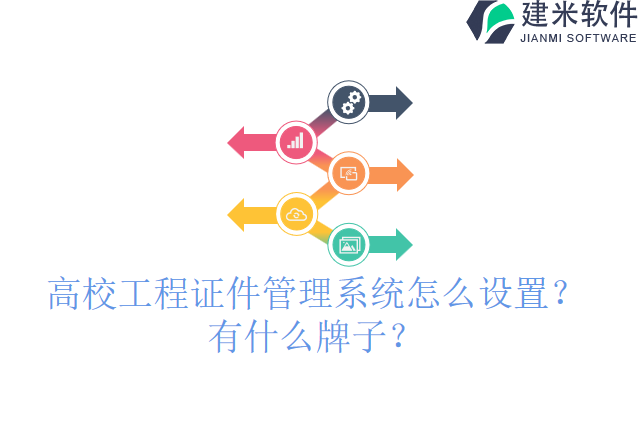 建米软件
JIANMI SOFTWARE

高校工程证件管理系统怎么设置？有什么牌子？